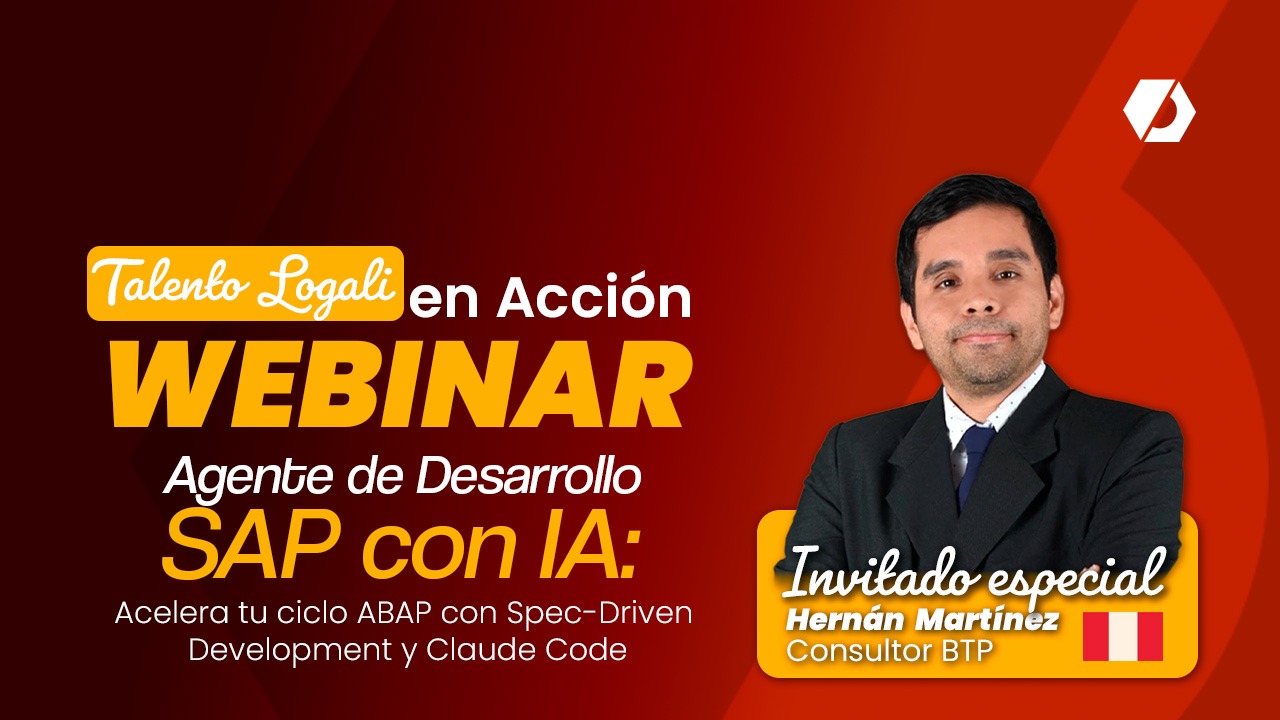 Talento Logali en Acción
WEBINAR
Agente de Desarrollo
SAP con IA:
Acelera tu ciclo ABAP con Spec-Driven Development y Claude Code

Invitado especial
Hernán Martínez
Consultor BTP